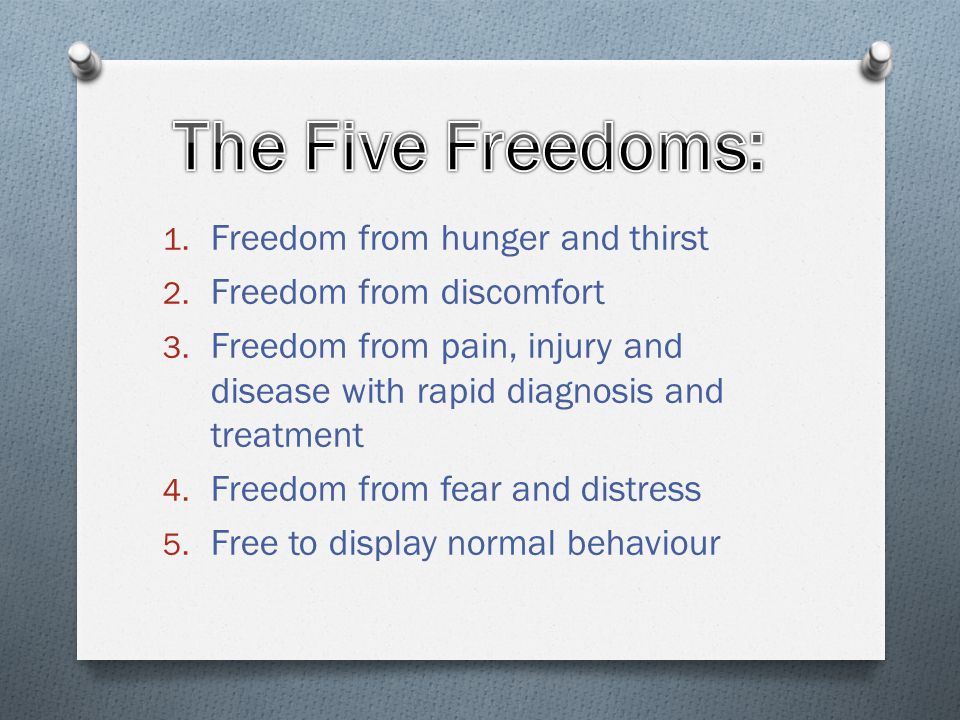 The Five Freedoms:

1. Freedom from hunger and thirst
2. Freedom from discomfort
3. Freedom from pain, injury and disease with rapid diagnosis and treatment
4. Freedom from fear and distress
5. Free to display normal behaviour